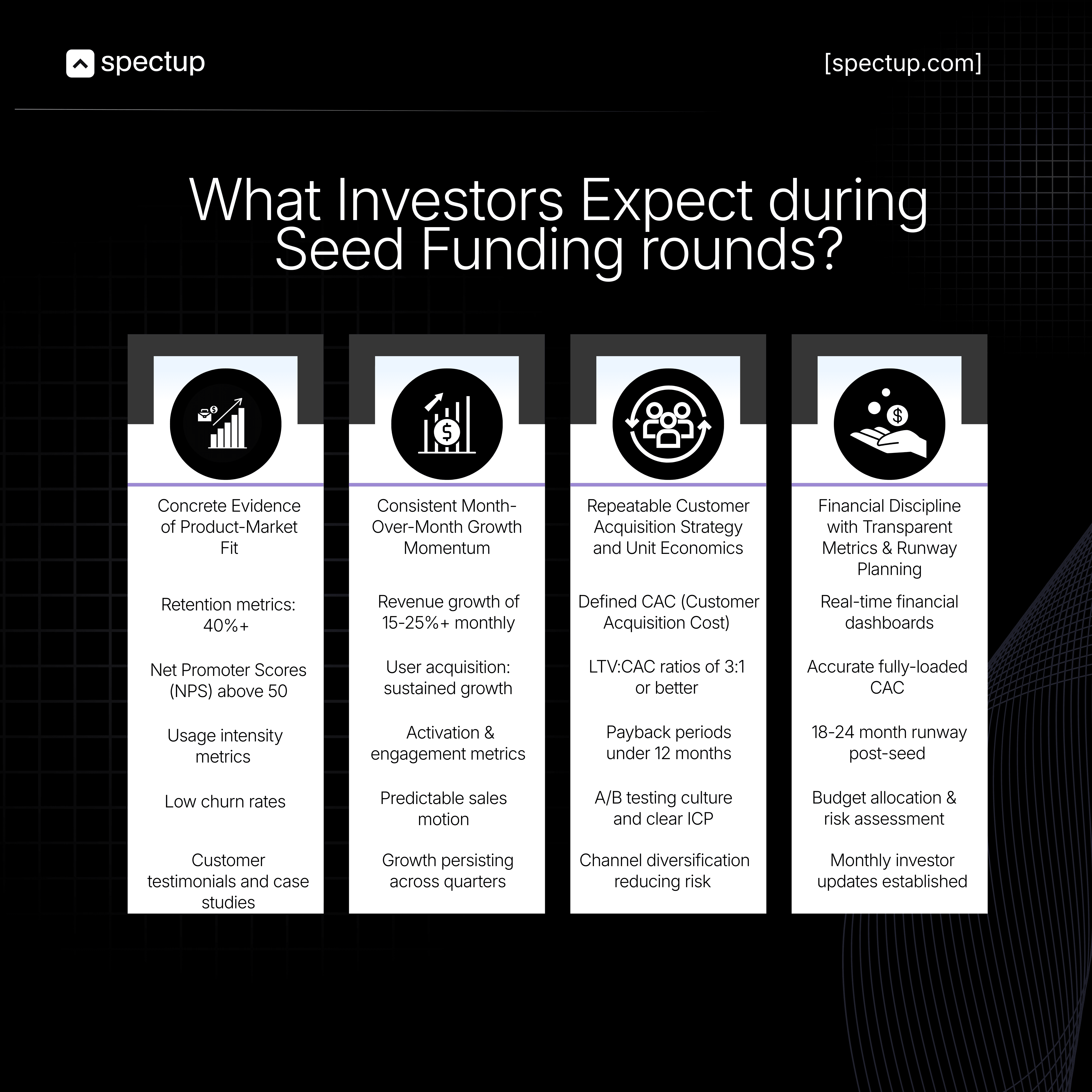 spectup

[spectup.com]

What Investors Expect during Seed Funding rounds?

Concrete Evidence of Product-Market Fit

Retention metrics: 40%+

Net Promoter Scores (NPS) above 50

Usage intensity metrics

Low churn rates

Customer testimonials and case studies

Consistent Month-Over-Month Growth Momentum

Revenue growth of 15-25%+ monthly

User acquisition: sustained growth

Activation & engagement metrics

Predictable sales motion

Growth persisting across quarters

Repeatable Customer Acquisition Strategy and Unit Economics

Defined CAC (Customer Acquisition Cost)

LTV:CAC ratios of 3:1 or better

Payback periods under 12 months

A/B testing culture and clear ICP

Channel diversification reducing risk

Financial Discipline with Transparent Metrics & Runway Planning

Real-time financial dashboards

Accurate fully-loaded CAC

18-24 month runway post-seed

Budget allocation & risk assessment

Monthly investor updates established